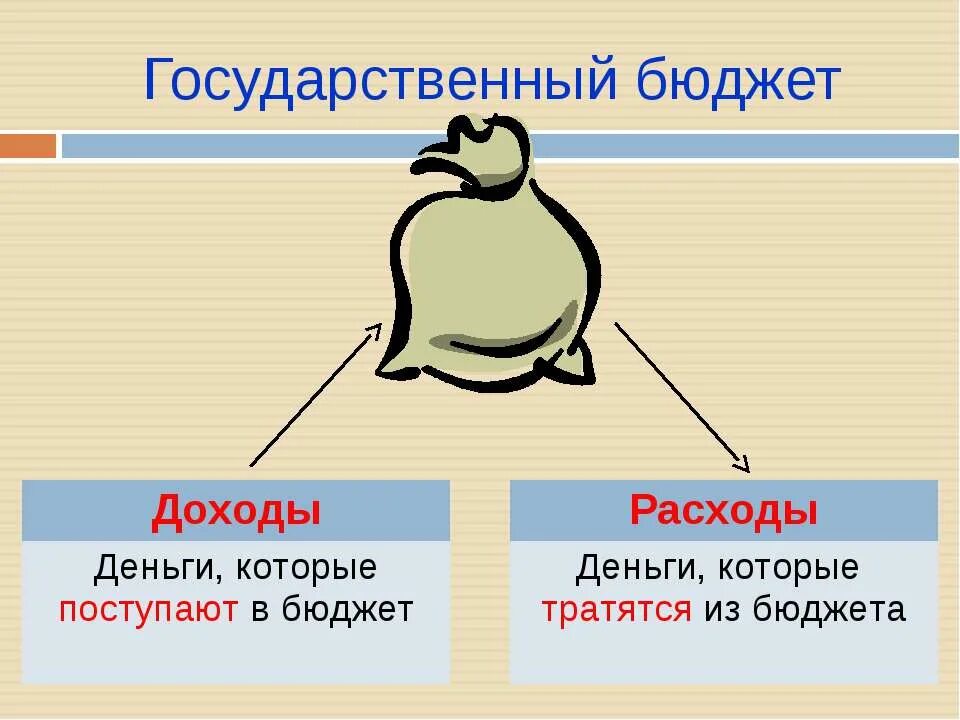 Государственный бюджет

Доходы

Деньги, которые поступают в бюджет

Расходы

Деньги, которые тратятся из бюджета